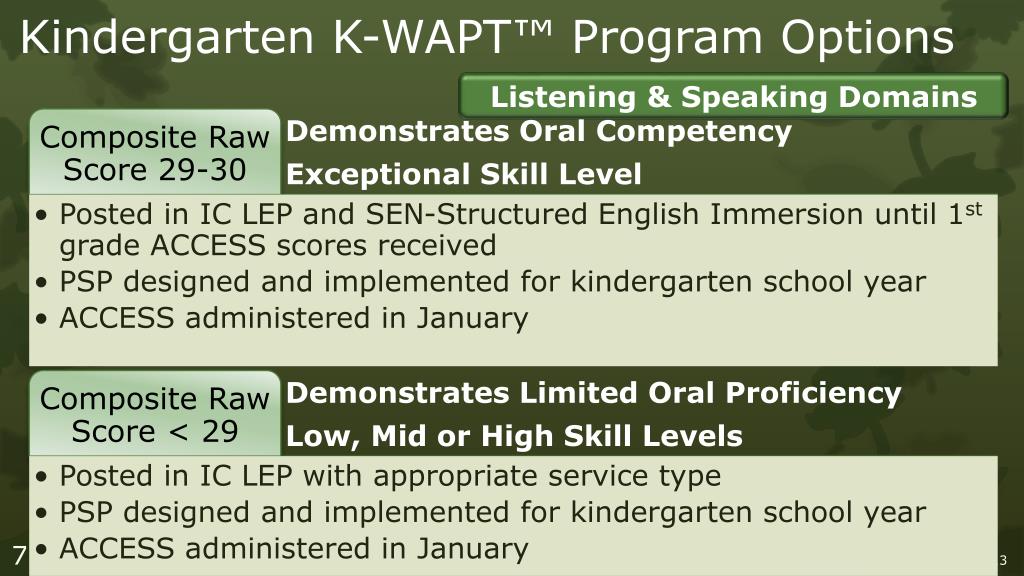 Kindergarten K-WAPT™ Program Options

Listening & Speaking Domains

Composite Raw Score 29-30

Demonstrates Oral Competency

Exceptional Skill Level

• Posted in IC LEP and SEN-Structured English Immersion until 1$^{st}$ grade ACCESS scores received
• PSP designed and implemented for kindergarten school year
• ACCESS administered in January

Composite Raw Score < 29

Demonstrates Limited Oral Proficiency

Low, Mid or High Skill Levels

• Posted in IC LEP with appropriate service type
• PSP designed and implemented for kindergarten school year
• ACCESS administered in January

7

3